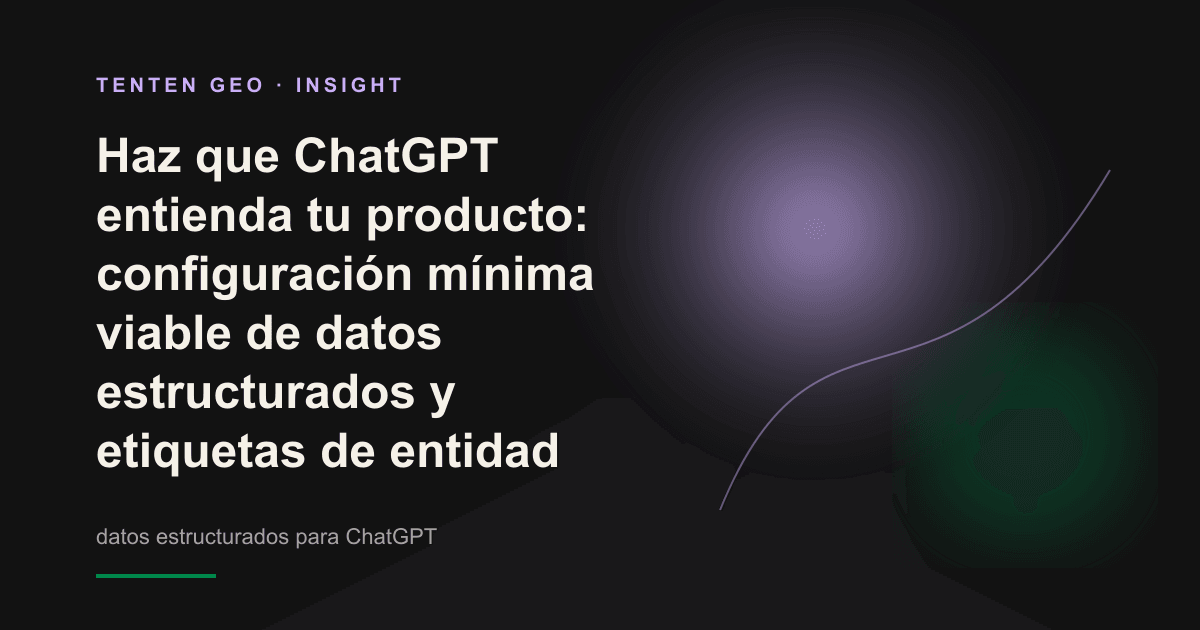 TENTEN GEO · INSIGHT

Haz que ChatGPT entienda tu producto: configuración mínima viable de datos estructurados y etiquetas de entidad

datos estructurados para ChatGPT